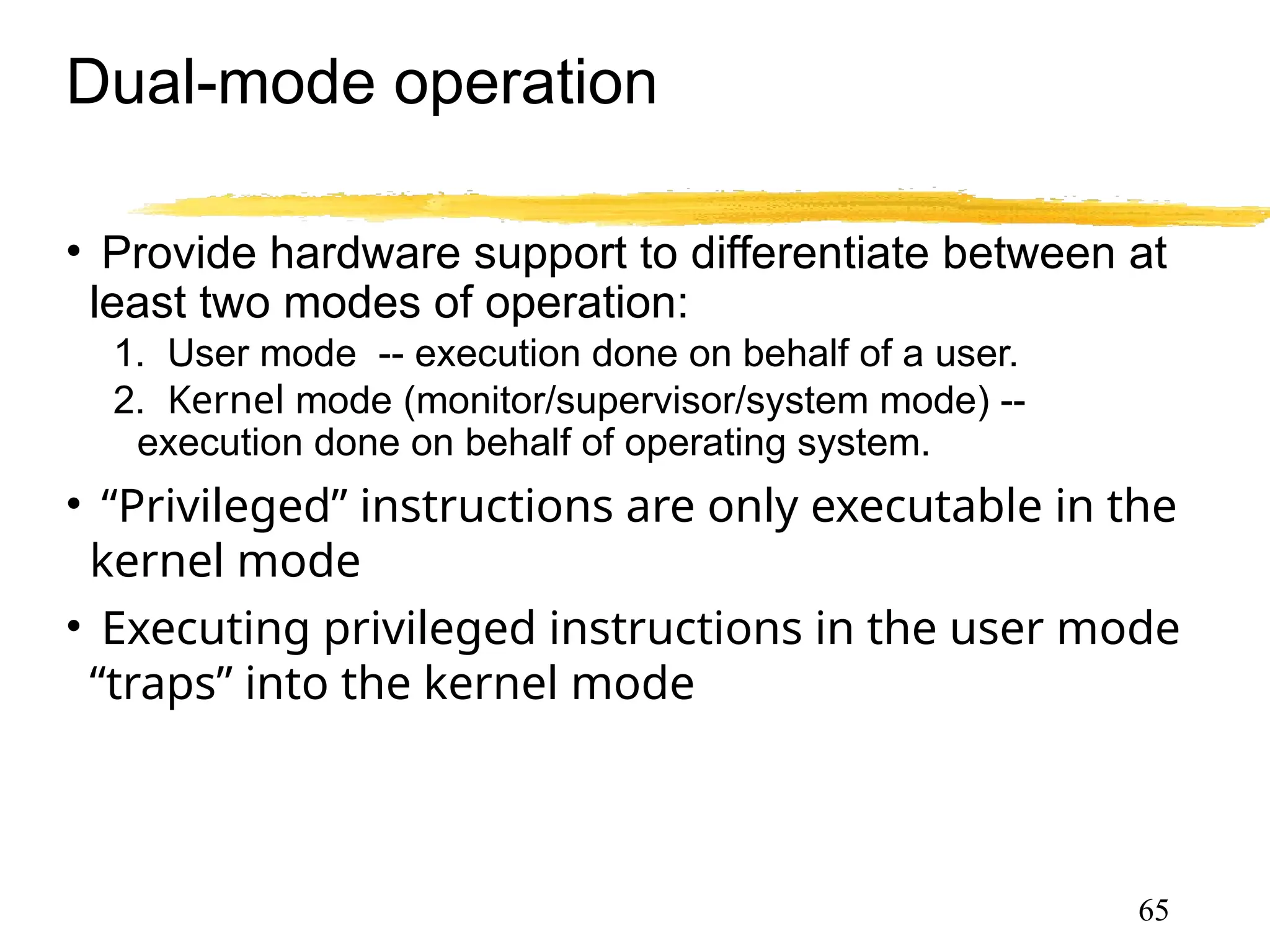 Dual-mode operation

• Provide hardware support to differentiate between at least two modes of operation:

1. User mode -- execution done on behalf of a user.
2. Kernel mode (monitor/supervisor/system mode) -- execution done on behalf of operating system.

• “Privileged” instructions are only executable in the kernel mode

• Executing privileged instructions in the user mode “traps” into the kernel mode

65